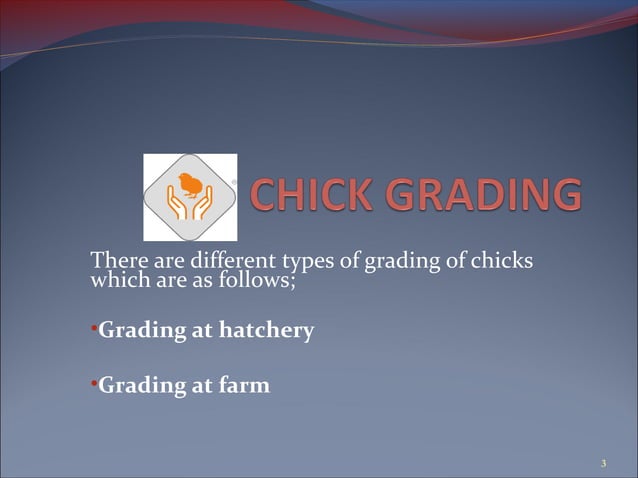 CHICK GRADING

There are different types of grading of chicks which are as follows;

•Grading at hatchery

•Grading at farm

3